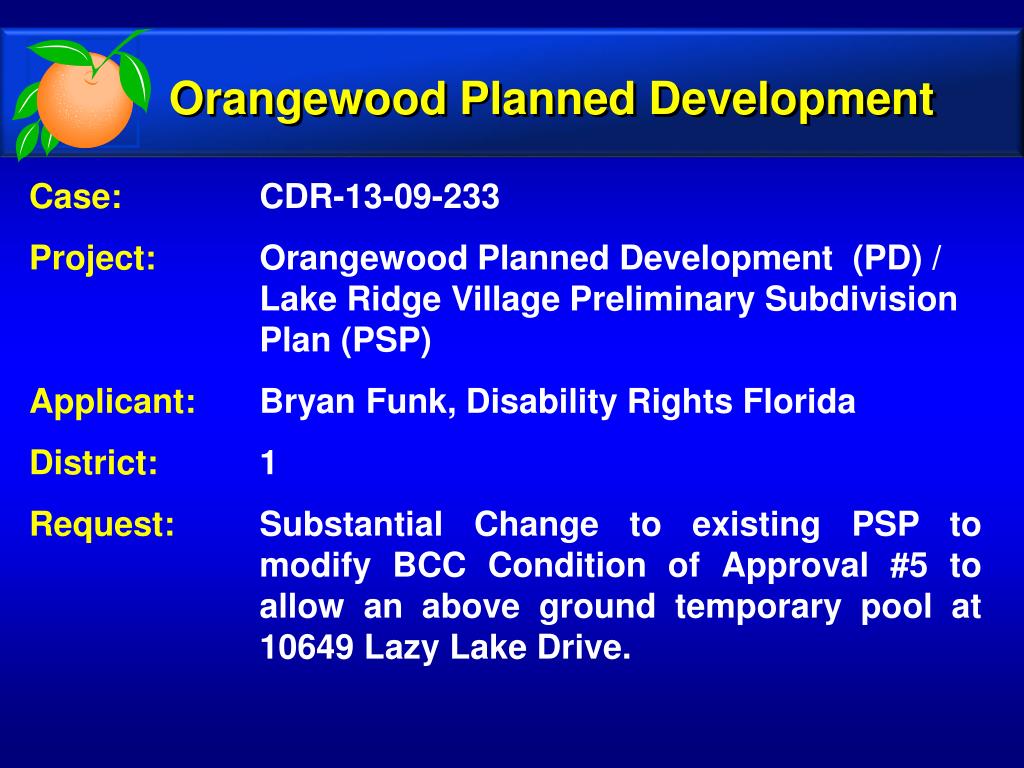 Orangewood Planned Development

Case: CDR-13-09-233

Project: Orangewood Planned Development (PD) / Lake Ridge Village Preliminary Subdivision Plan (PSP)

Applicant: Bryan Funk, Disability Rights Florida

District: 1

Request: Substantial Change to existing PSP to modify BCC Condition of Approval #5 to allow an above ground temporary pool at 10649 Lazy Lake Drive.